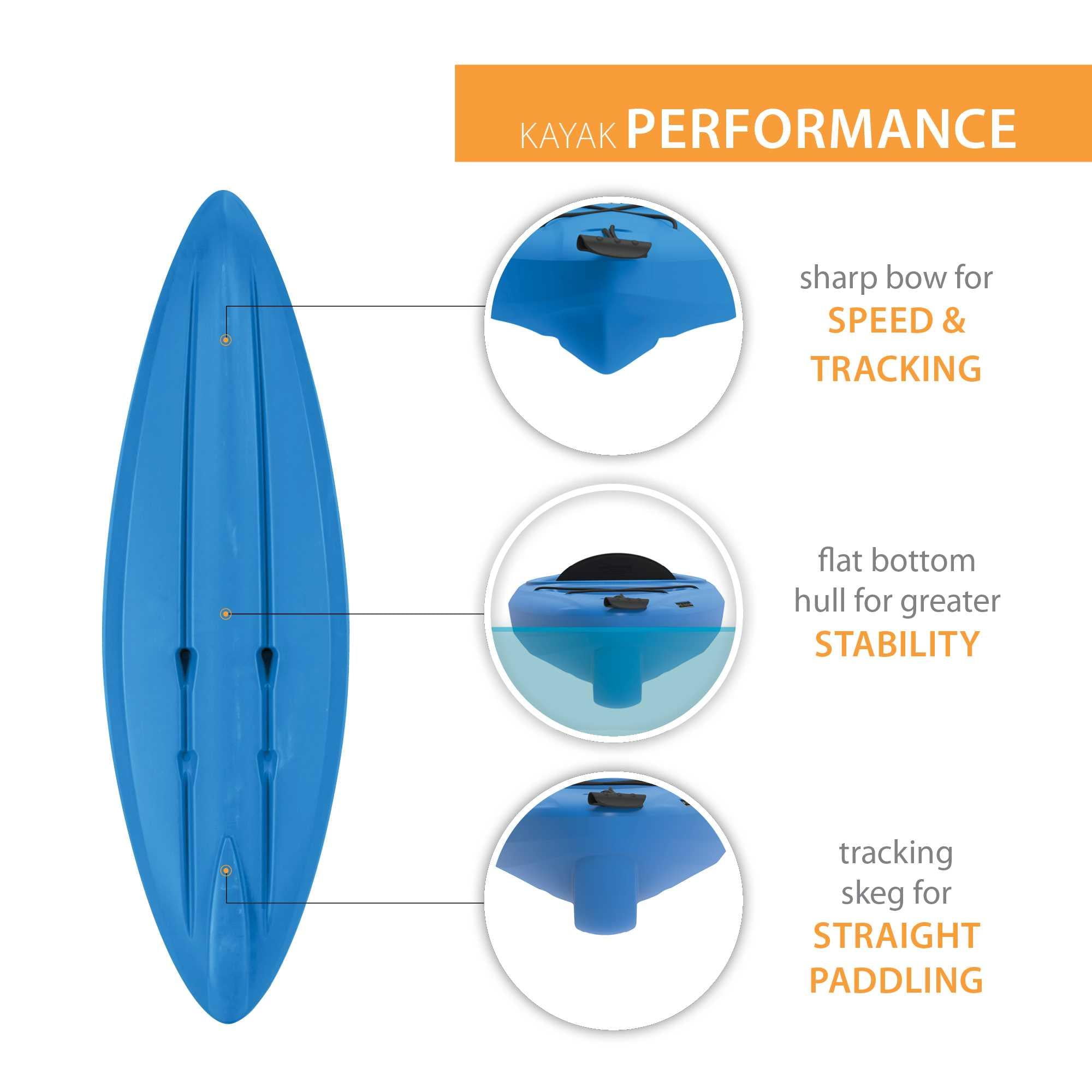 KAYAK PERFORMANCE

sharp bow for SPEED & TRACKING

flat bottom hull for greater STABILITY

tracking skeg for STRAIGHT PADDLING